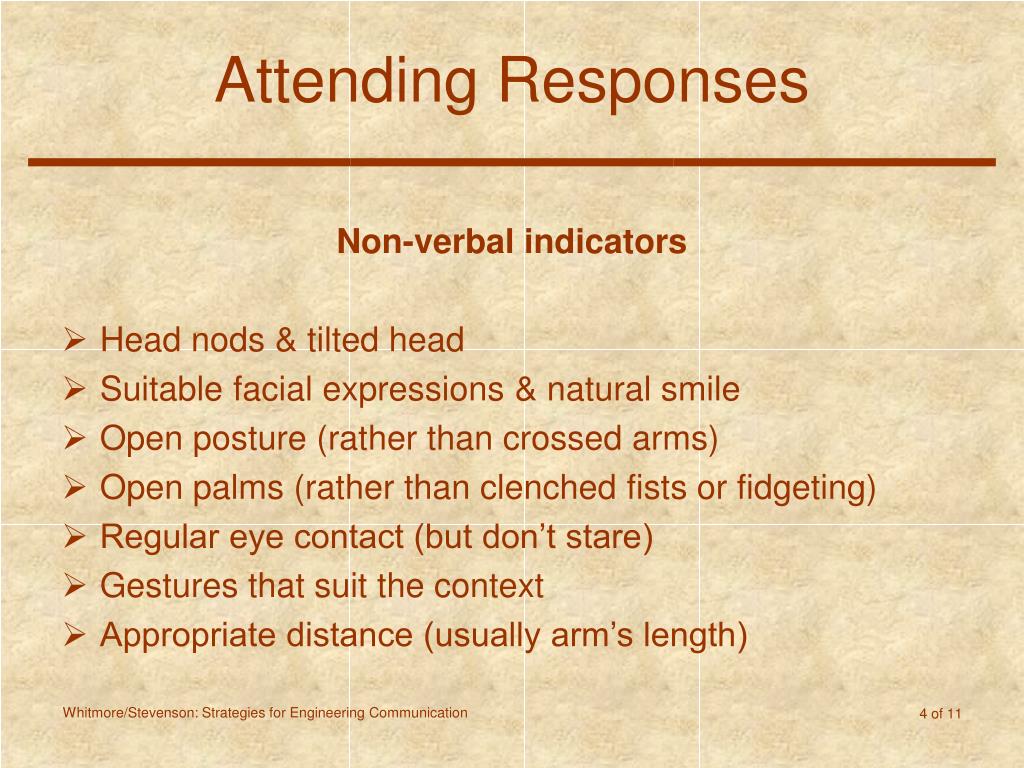 Attending Responses

Non-verbal indicators

➢ Head nods & tilted head
➢ Suitable facial expressions & natural smile
➢ Open posture (rather than crossed arms)
➢ Open palms (rather than clenched fists or fidgeting)
➢ Regular eye contact (but don’t stare)
➢ Gestures that suit the context
➢ Appropriate distance (usually arm’s length)

Whitmore/Stevenson: Strategies for Engineering Communication

4 of 11